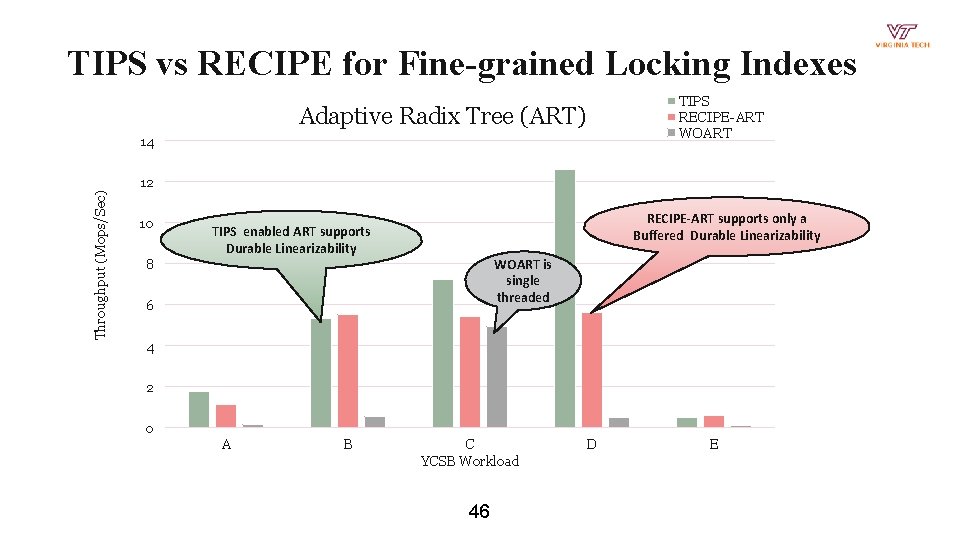 VT
VIRGINIA TECH

TIPS vs RECIPE for Fine-grained Locking Indexes

Adaptive Radix Tree (ART)

TIPS
RECIPE-ART
WOART

Throughput (Mops/Sec)

14
12
10
8
6
4
2
0

TIPS enabled ART supports Durable Linearizability

WOART is single threaded

RECIPE-ART supports only a Buffered Durable Linearizability

A
B
C
D
E

YCSB Workload

46